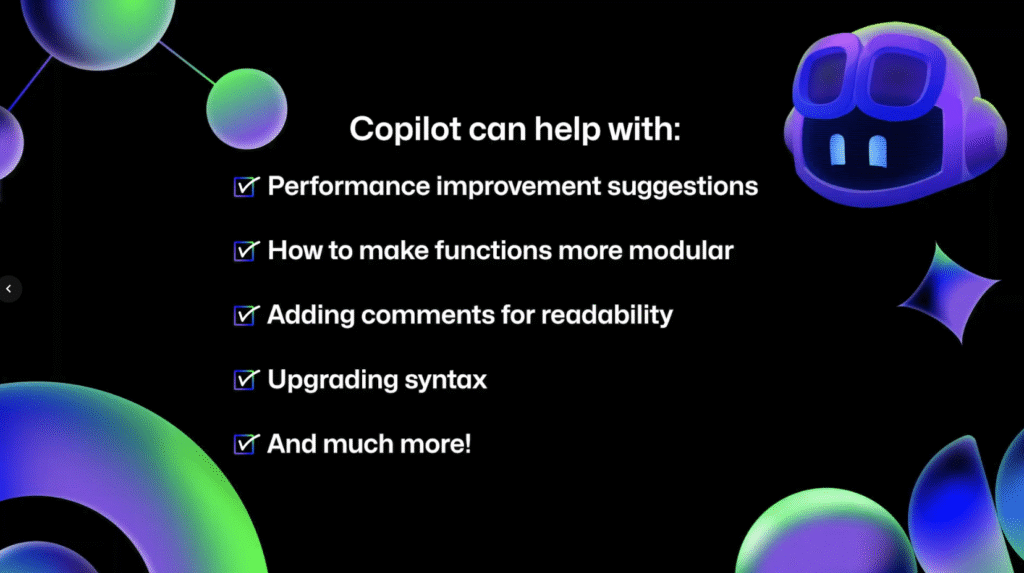 Copilot can help with:

☑ Performance improvement suggestions

☑ How to make functions more modular

☑ Adding comments for readability

☑ Upgrading syntax

☑ And much more!